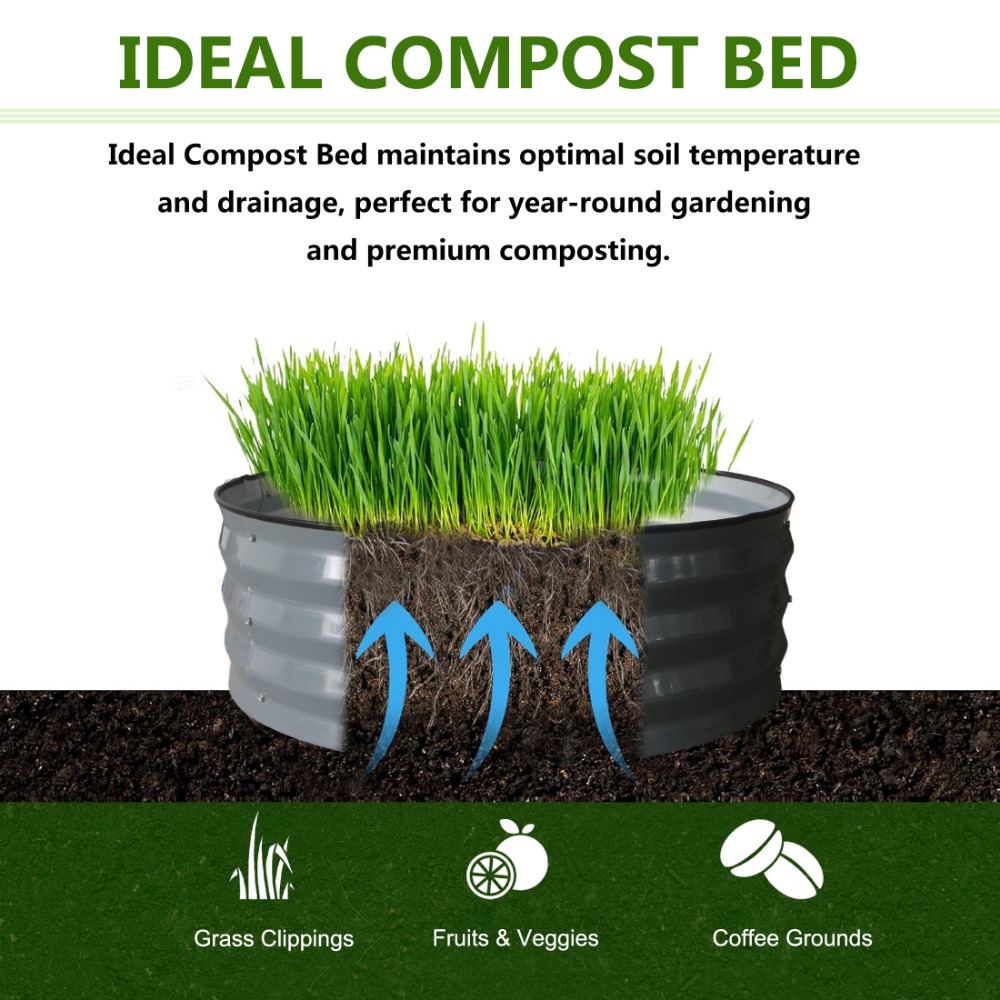 IDEAL COMPOST BED

Ideal Compost Bed maintains optimal soil temperature and drainage, perfect for year-round gardening and premium composting.

Grass Clippings

Fruits & Veggies

Coffee Grounds